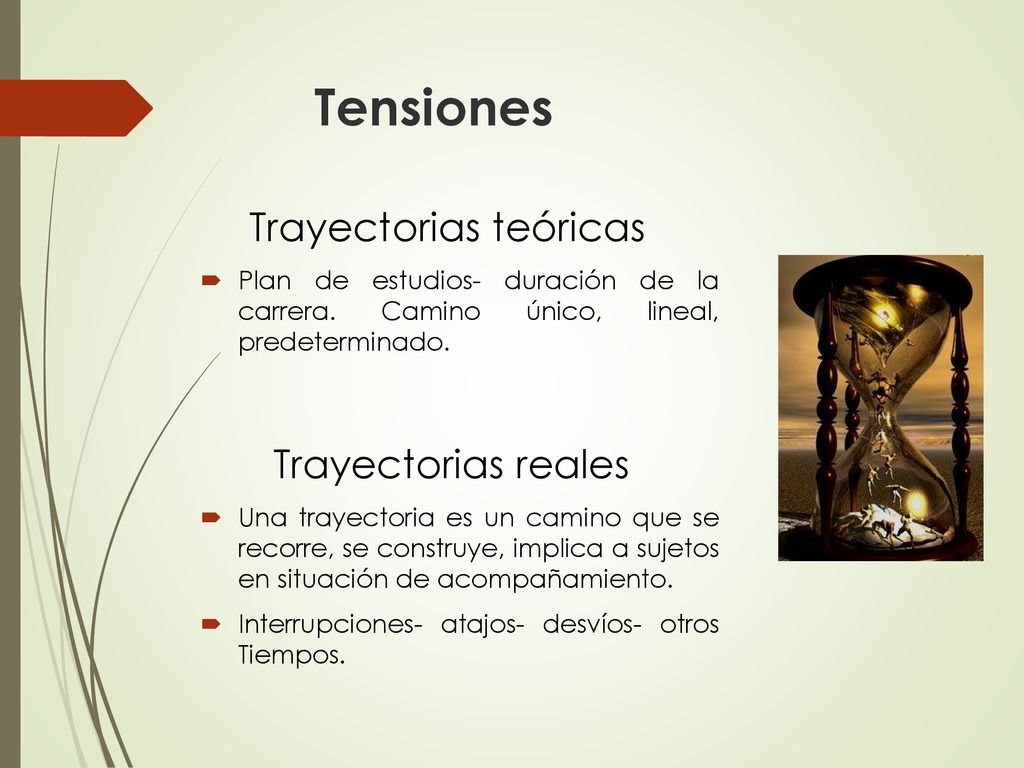 Tensiones

Trayectorias teóricas

Plan de estudios- duración de la carrera. Camino único, lineal, predeterminado.

Trayectorias reales

Una trayectoria es un camino que se recorre, se construye, implica a sujetos en situación de acompañamiento.

Interrupciones- atajos- desvíos- otros Tiempos.